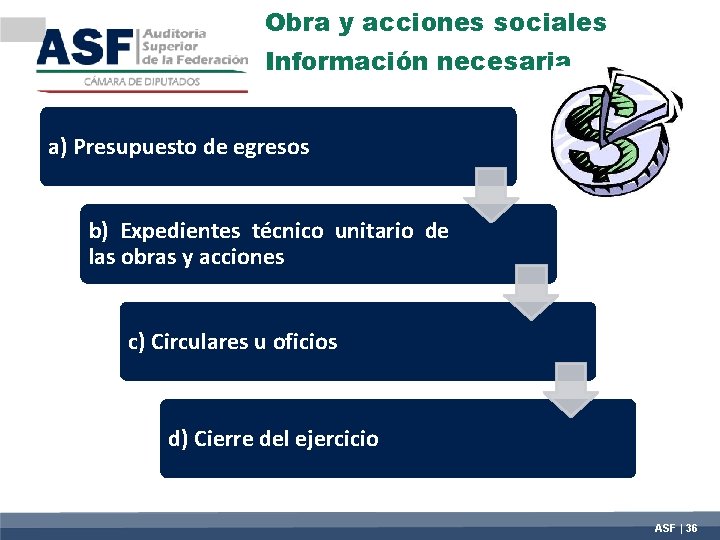 ASF Auditoría Superior de la Federación
CÁMARA DE DIPUTADOS

Obra y acciones sociales
Información necesaria

a) Presupuesto de egresos

b) Expedientes técnico unitario de las obras y acciones

c) Circulares u oficios

d) Cierre del ejercicio

ASF | 36